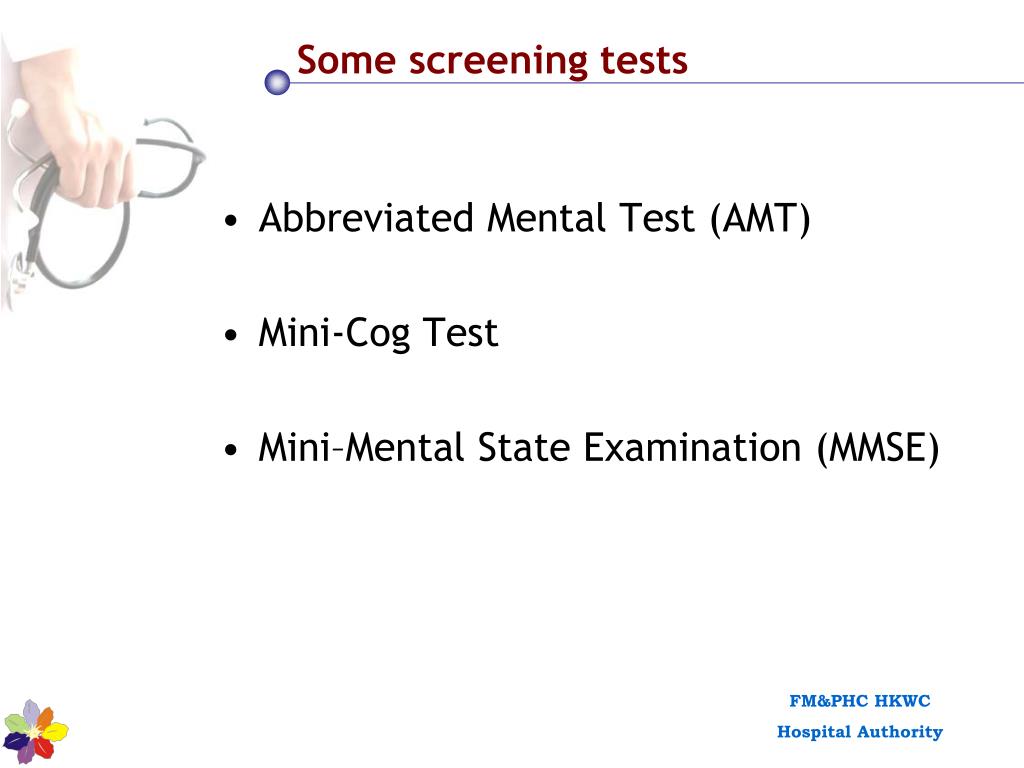 Some screening tests

• Abbreviated Mental Test (AMT)

• Mini-Cog Test

• Mini–Mental State Examination (MMSE)

FM&PHC HKWC
Hospital Authority